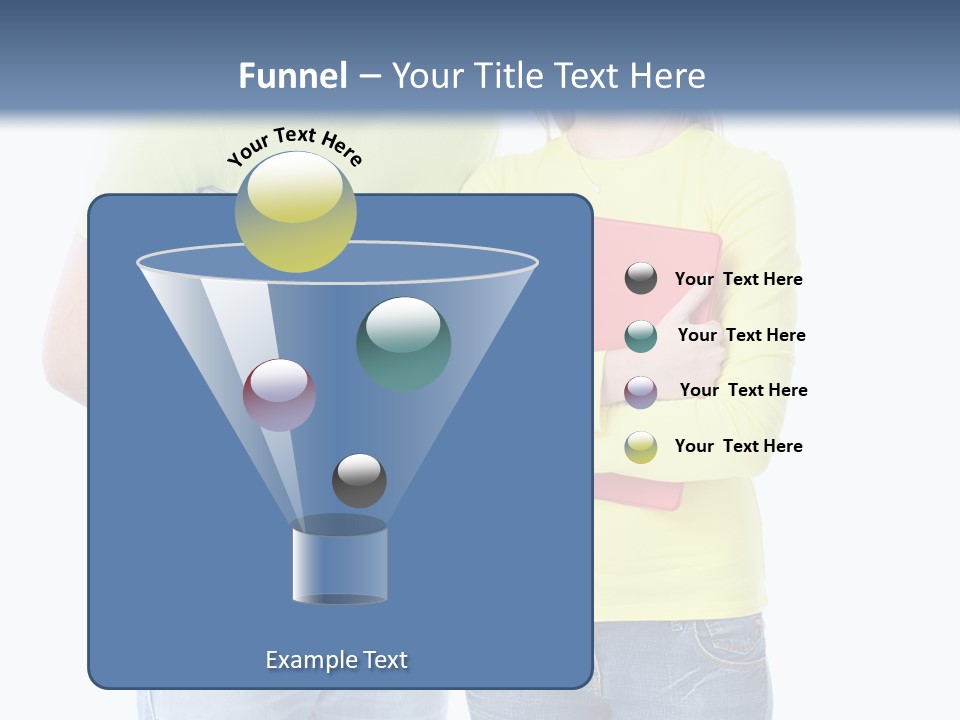 Funnel – Your Title Text Here

Your Text Here

Example Text

Your Text Here

Your Text Here

Your Text Here

Your Text Here